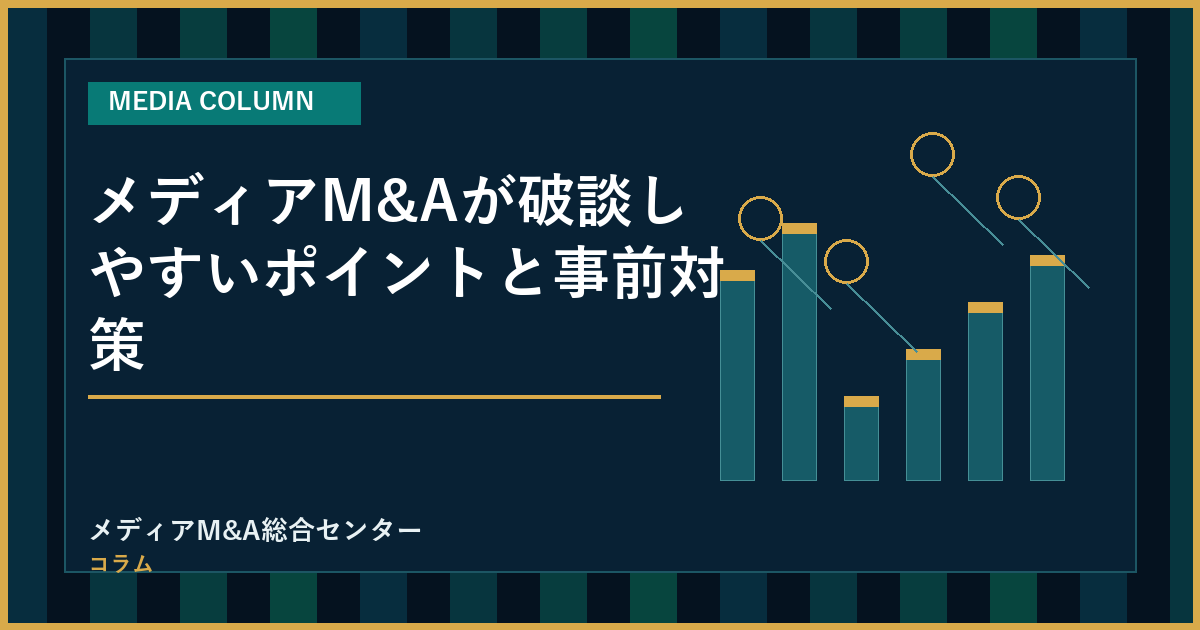 MEDIA COLUMN

メディアM&Aが破談しやすいポイントと事前対策

メディアM&A総合センター
コラム